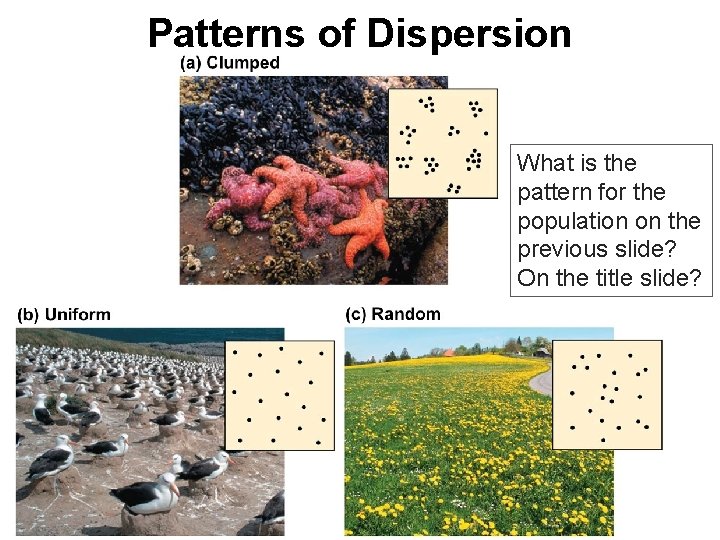 Patterns of Dispersion

(a) Clumped

What is the pattern for the population on the previous slide? On the title slide?

(b) Uniform

(c) Random